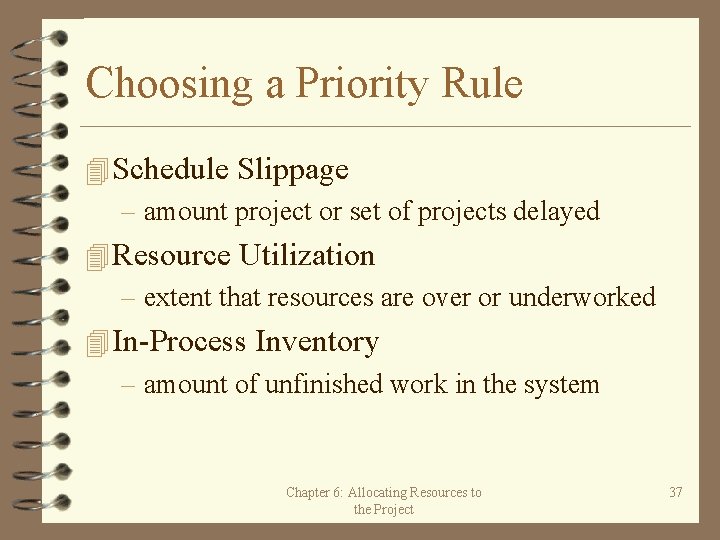 Choosing a Priority Rule

Schedule Slippage
– amount project or set of projects delayed

Resource Utilization
– extent that resources are over or underworked

In-Process Inventory
– amount of unfinished work in the system

Chapter 6: Allocating Resources to the Project

37